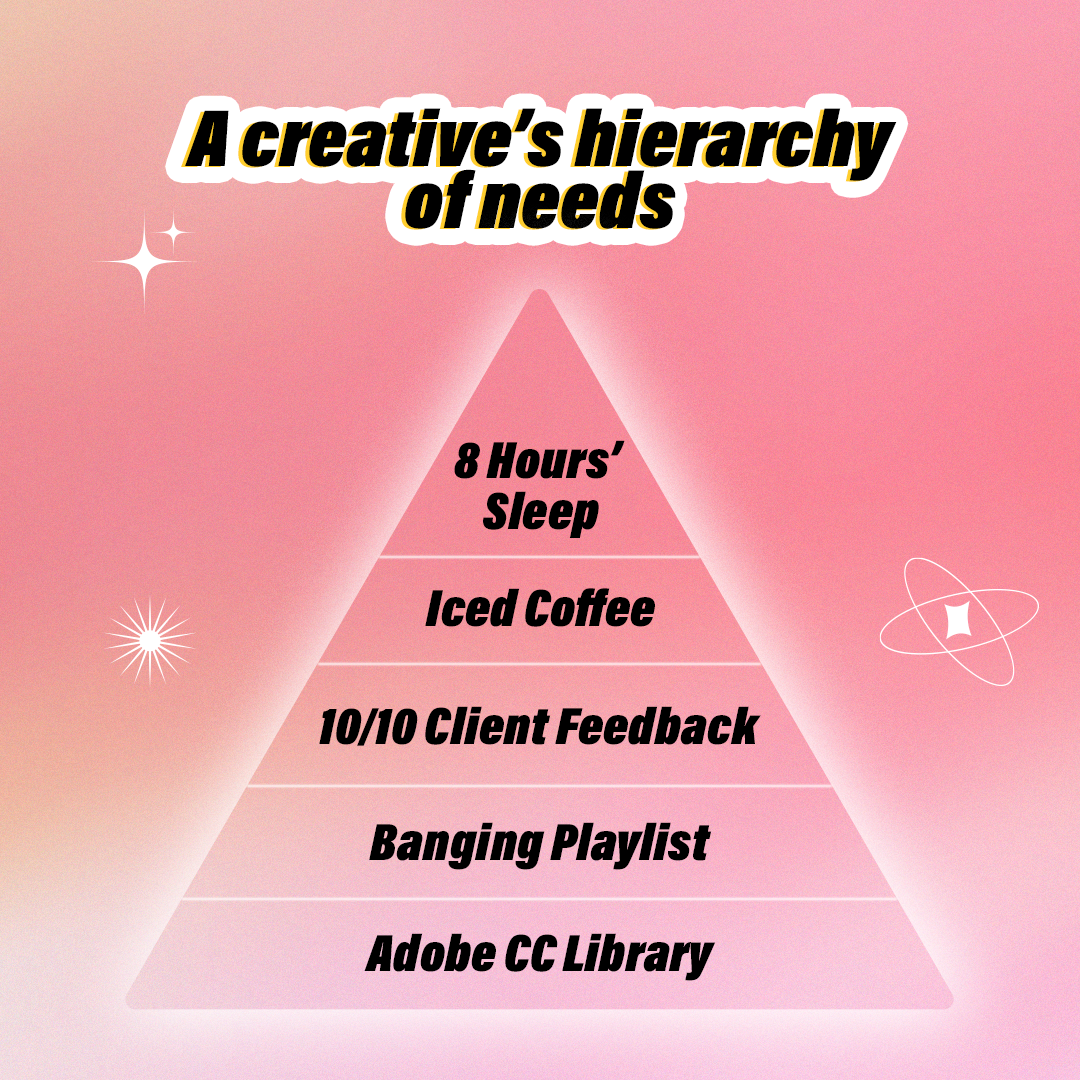 A creative's hierarchy of needs

8 Hours' Sleep

Iced Coffee

10/10 Client Feedback

Banging Playlist

Adobe CC Library